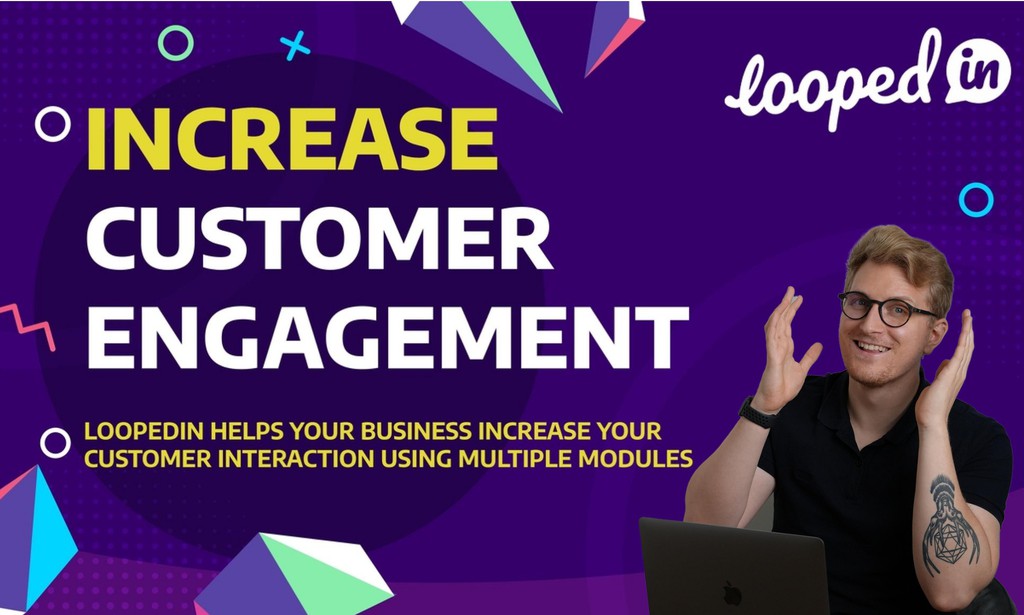 looped in

INCREASE CUSTOMER ENGAGEMENT

LOOPEDIN HELPS YOUR BUSINESS INCREASE YOUR CUSTOMER INTERACTION USING MULTIPLE MODULES